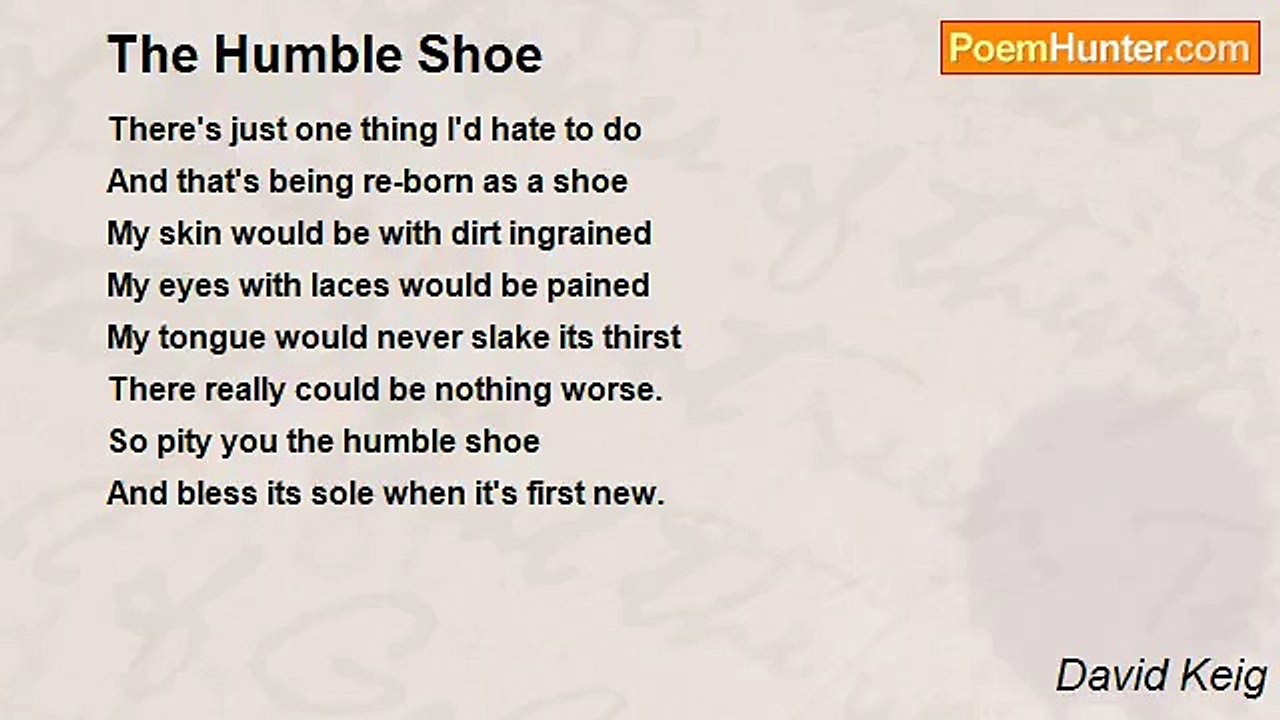 The Humble Shoe

PoemHunter.com

There's just one thing I'd hate to do
And that's being re-born as a shoe
My skin would be with dirt ingrained
My eyes with laces would be pained
My tongue would never slake its thirst
There really could be nothing worse.
So pity you the humble shoe
And bless its sole when it's first new.

David Keig